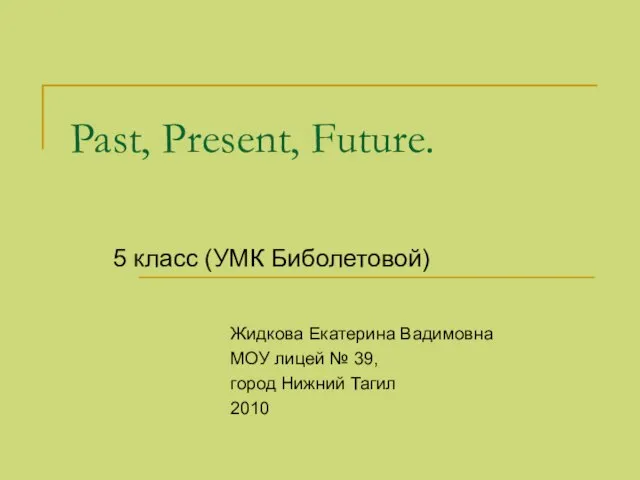 Past, Present, Future.

5 класс (УМК Биболетовой)

Жидкова Екатерина Вадимовна
МОУ лицей № 39,
город Нижний Тагил
2010